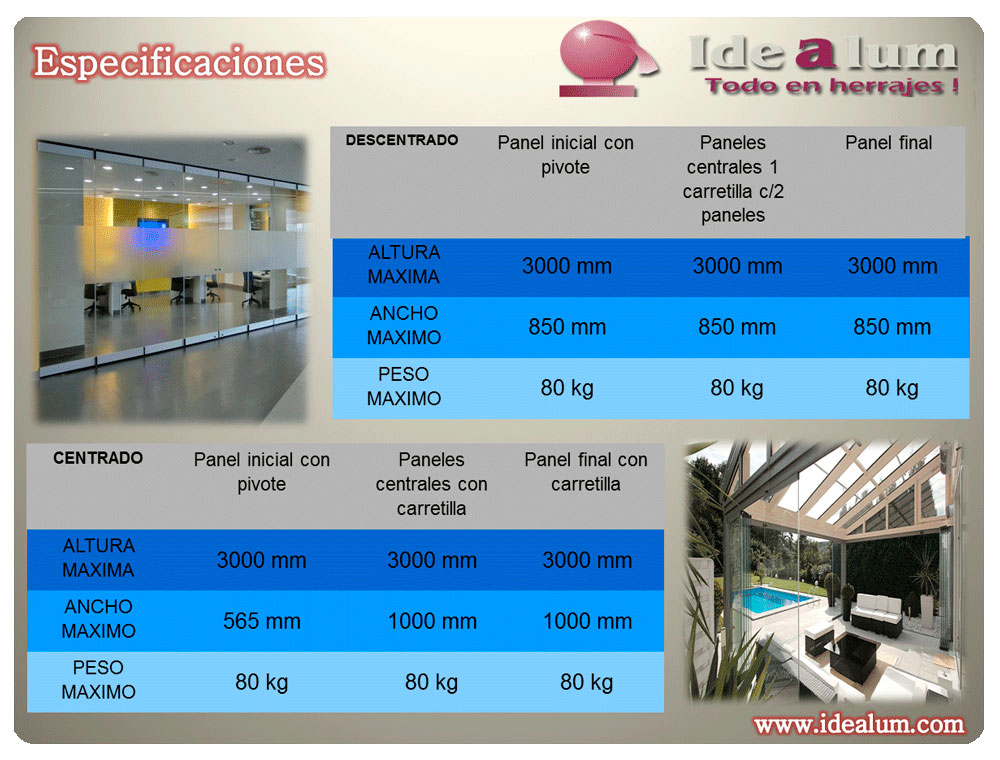 Especificaciones

Idealum
Todo en herrajes !

| DESCENTRADO | Panel inicial con pivote | Paneles centrales 1 carretilla c/2 paneles | Panel final |
|---|---|---|---|
| ALTURA MAXIMA | 3000 mm | 3000 mm | 3000 mm |
| ANCHO MAXIMO | 850 mm | 850 mm | 850 mm |
| PESO MAXIMO | 80 kg | 80 kg | 80 kg |

| CENTRADO | Panel inicial con pivote | Paneles centrales con carretilla | Panel final con carretilla |
|---|---|---|---|
| ALTURA MAXIMA | 3000 mm | 3000 mm | 3000 mm |
| ANCHO MAXIMO | 565 mm | 1000 mm | 1000 mm |
| PESO MAXIMO | 80 kg | 80 kg | 80 kg |

www.idealum.com